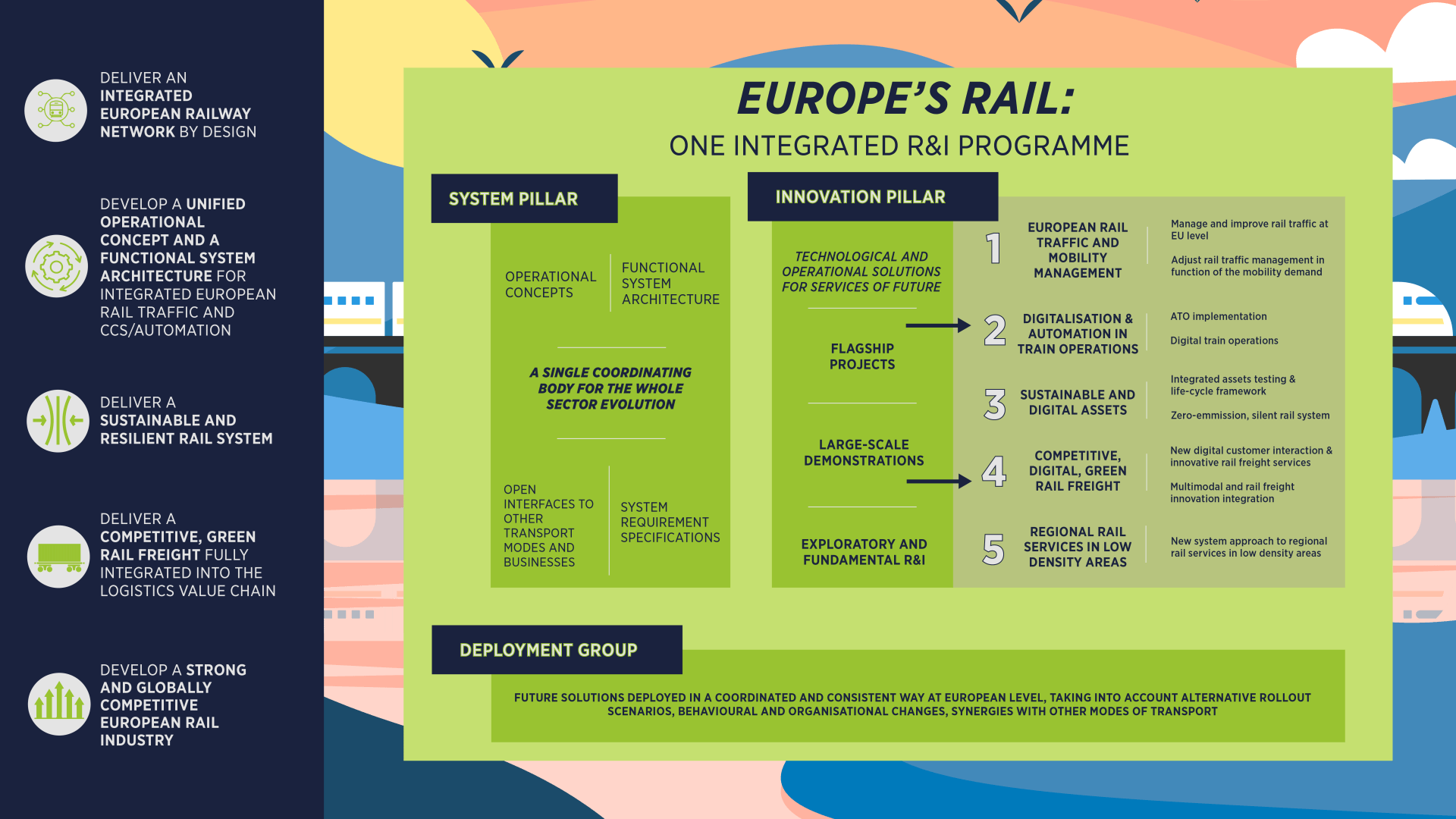 DELIVER AN INTEGRATED EUROPEAN RAILWAY NETWORK BY DESIGN

DEVELOP A UNIFIED OPERATIONAL CONCEPT AND A FUNCTIONAL SYSTEM ARCHITECTURE FOR INTEGRATED EUROPEAN RAIL TRAFFIC AND CCS/AUTOMATION

DELIVER A SUSTAINABLE AND RESILIENT RAIL SYSTEM

DELIVER A COMPETITIVE, GREEN RAIL FREIGHT FULLY INTEGRATED INTO THE LOGISTICS VALUE CHAIN

DEVELOP A STRONG AND GLOBALLY COMPETITIVE EUROPEAN RAIL INDUSTRY

EUROPE'S RAIL:
ONE INTEGRATED R&I PROGRAMME

SYSTEM PILLAR

OPERATIONAL CONCEPTS

FUNCTIONAL SYSTEM ARCHITECTURE

A SINGLE COORDINATING BODY FOR THE WHOLE SECTOR EVOLUTION

OPEN INTERFACES TO OTHER TRANSPORT MODES AND BUSINESSES

SYSTEM REQUIREMENT SPECIFICATIONS

INNOVATION PILLAR

TECHNOLOGICAL AND OPERATIONAL SOLUTIONS FOR SERVICES OF FUTURE

FLAGSHIP PROJECTS

LARGE-SCALE DEMONSTRATIONS

EXPLORATORY AND FUNDAMENTAL R&I

1 EUROPEAN RAIL TRAFFIC AND MOBILITY MANAGEMENT
Manage and improve rail traffic at EU level
Adjust rail traffic management in function of the mobility demand

2 DIGITALISATION & AUTOMATION IN TRAIN OPERATIONS
ATO implementation
Digital train operations

3 SUSTAINABLE AND DIGITAL ASSETS
Integrated assets testing & life-cycle framework
Zero-emmission, silent rail system

4 COMPETITIVE, DIGITAL, GREEN RAIL FREIGHT
New digital customer interaction & innovative rail freight services
Multimodal and rail freight innovation integration

5 REGIONAL RAIL SERVICES IN LOW DENSITY AREAS
New system approach to regional rail services in low density areas

DEPLOYMENT GROUP

FUTURE SOLUTIONS DEPLOYED IN A COORDINATED AND CONSISTENT WAY AT EUROPEAN LEVEL, TAKING INTO ACCOUNT ALTERNATIVE ROLLOUT SCENARIOS, BEHAVIOURAL AND ORGANISATIONAL CHANGES, SYNERGIES WITH OTHER MODES OF TRANSPORT